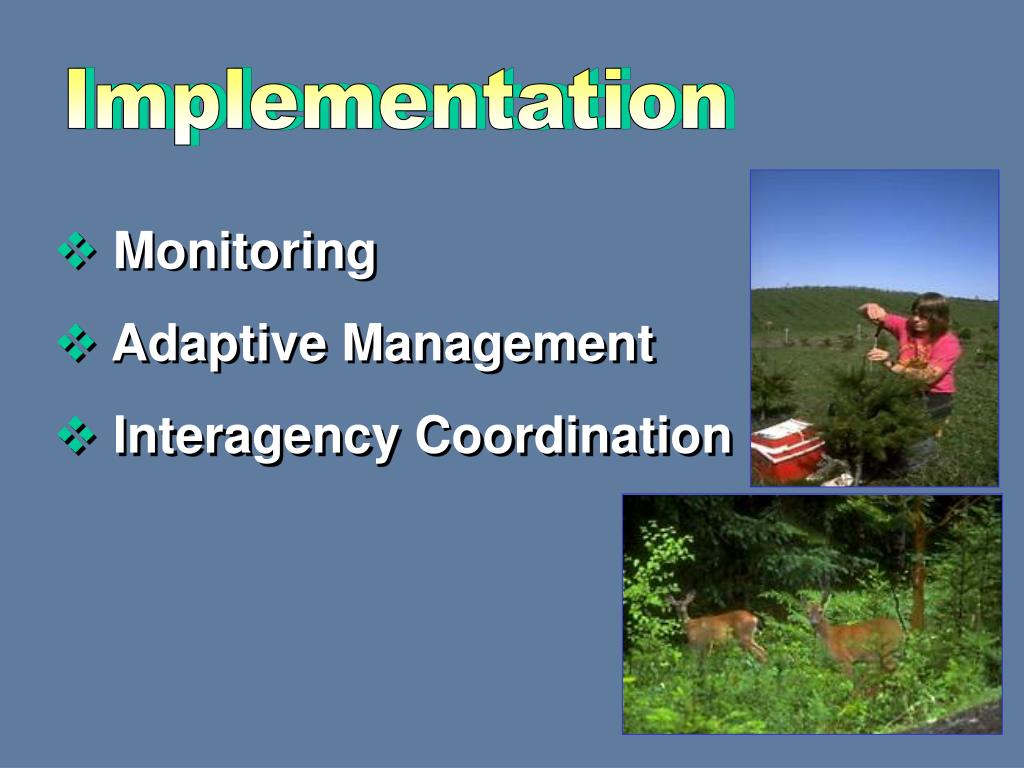 Implementation

❖ Monitoring

❖ Adaptive Management

❖ Interagency Coordination